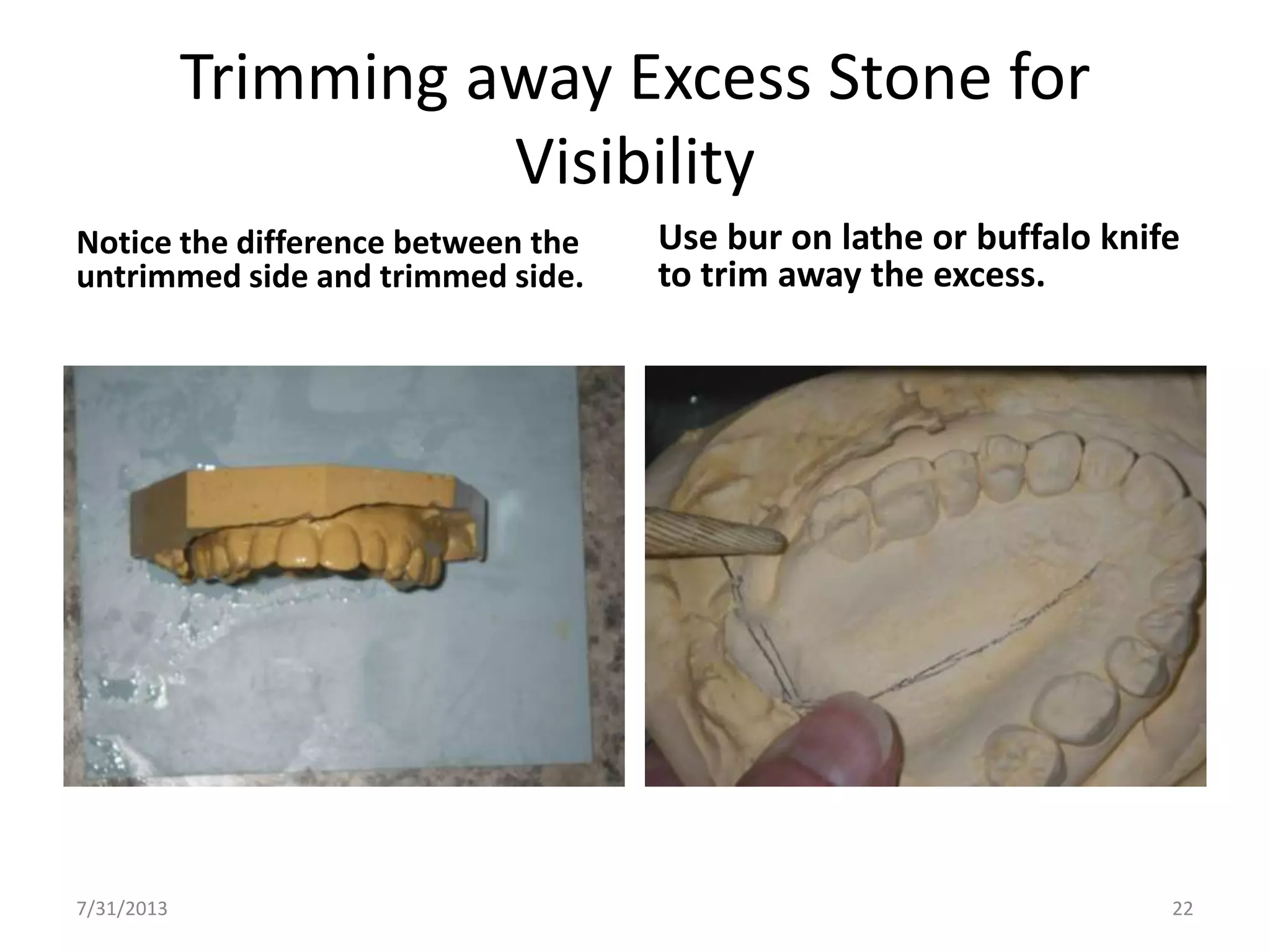 Trimming away Excess Stone for Visibility

Notice the difference between the untrimmed side and trimmed side.

Use bur on lathe or buffalo knife to trim away the excess.

7/31/2013

22